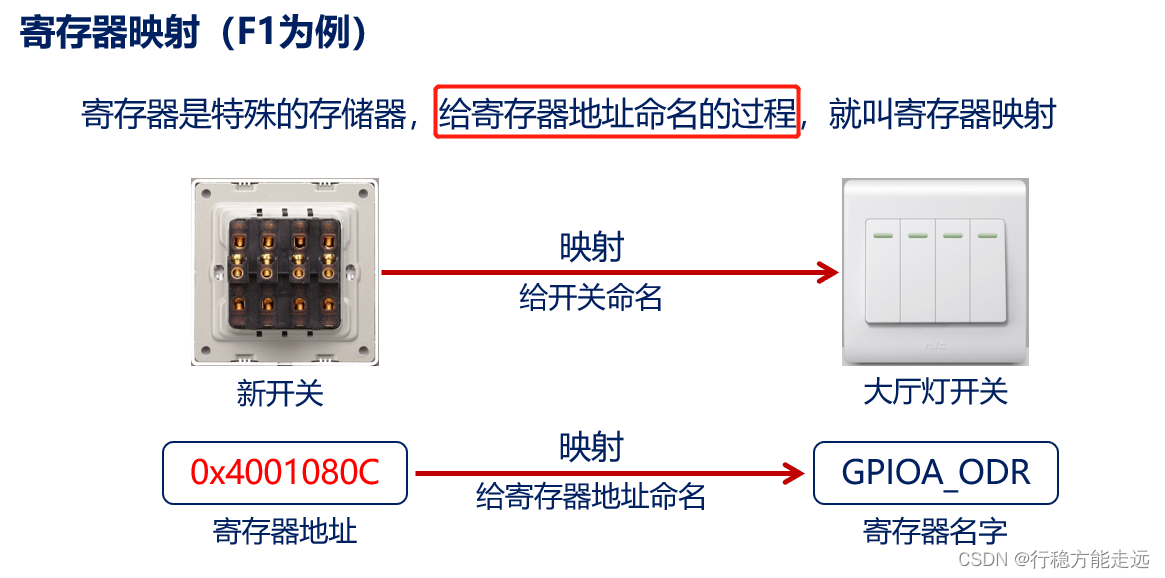 寄存器映射（F1为例）

寄存器是特殊的存储器，给寄存器地址命名的过程，就叫寄存器映射

映射

给开关命名

新开关

大厅灯开关

0x4001080C

映射

给寄存器地址命名

GPIOA_ODR

寄存器地址

寄存器名字

CSDN @行稳方能走远